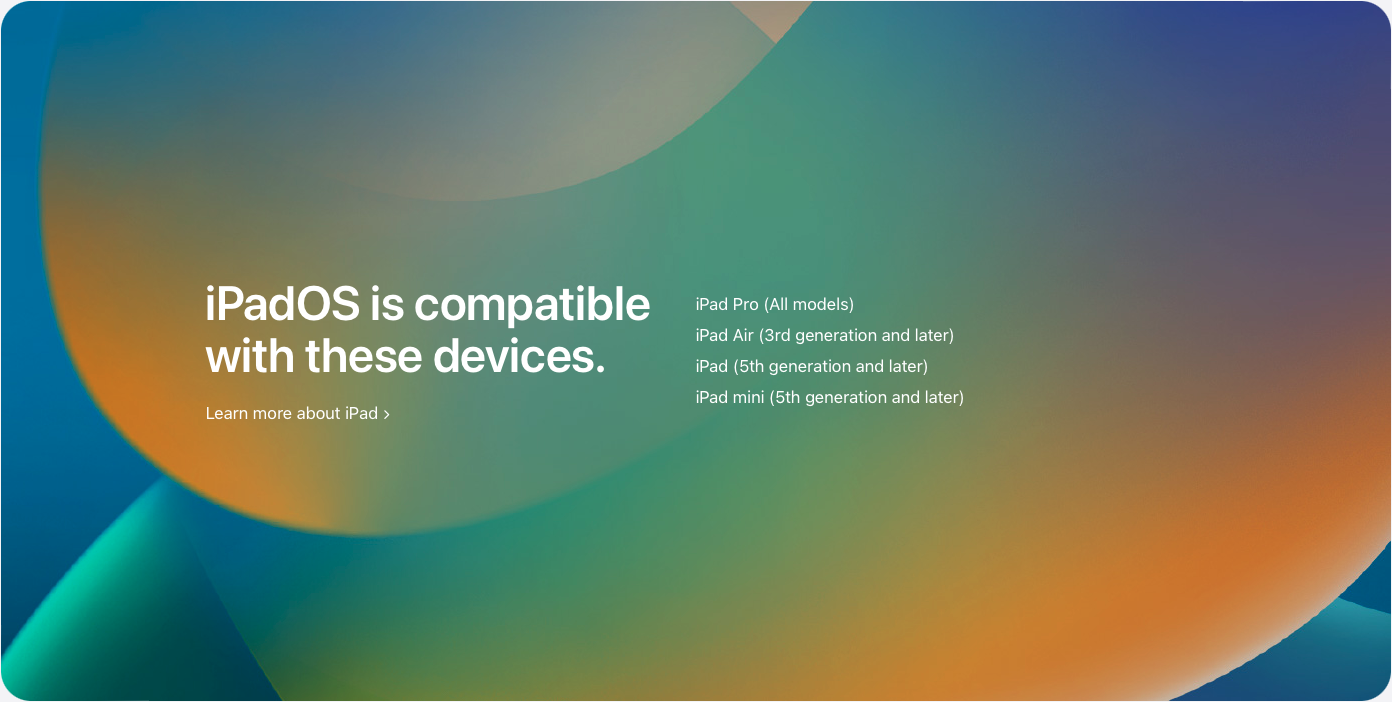 iPadOS is compatible with these devices.

Learn more about iPad ›

iPad Pro (All models)
iPad Air (3rd generation and later)
iPad (5th generation and later)
iPad mini (5th generation and later)